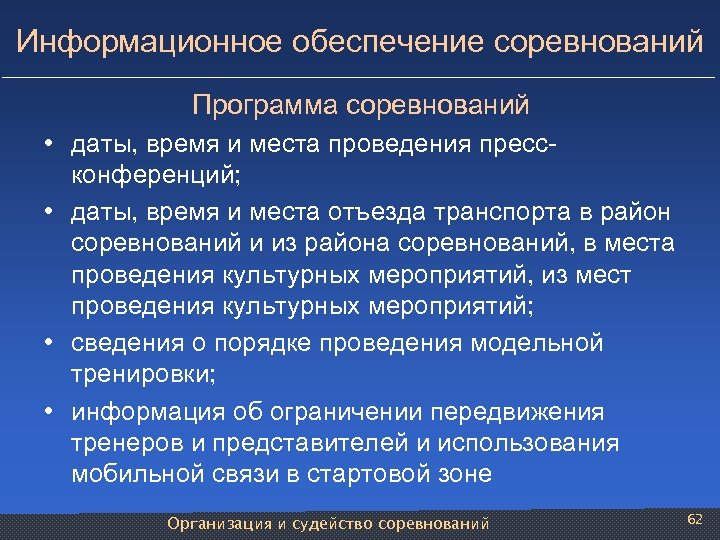 Информационное обеспечение соревнований

Программа соревнований

• даты, время и места проведения пресс-конференций;

• даты, время и места отъезда транспорта в район соревнований и из района соревнований, в места проведения культурных мероприятий, из мест проведения культурных мероприятий;

• сведения о порядке проведения модельной тренировки;

• информация об ограничении передвижения тренеров и представителей и использования мобильной связи в стартовой зоне

Организация и судейство соревнований

62